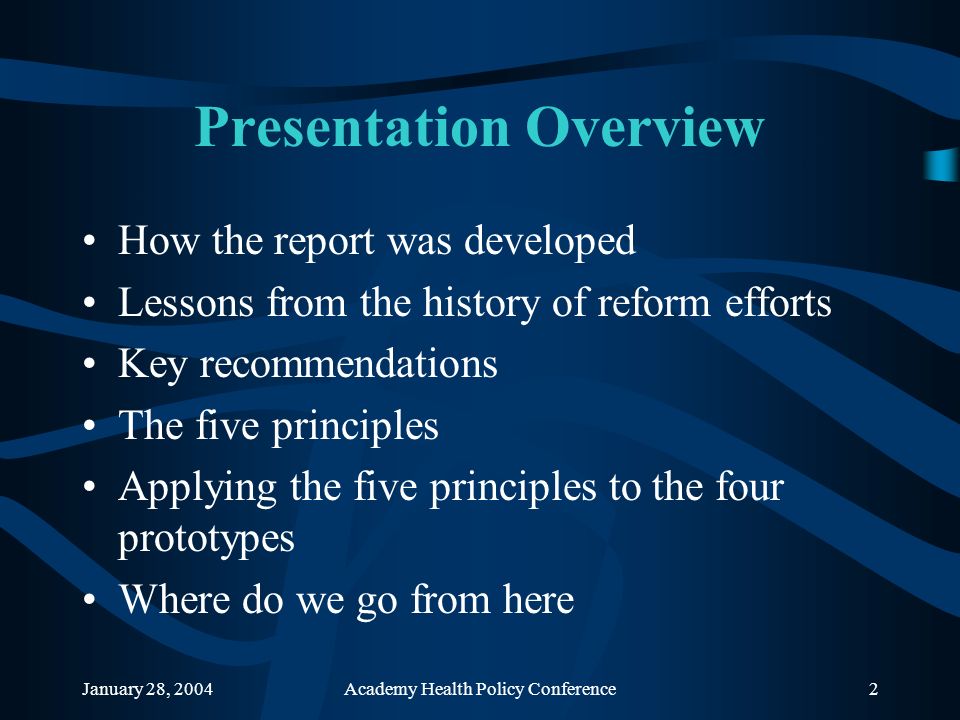 Presentation Overview

• How the report was developed
• Lessons from the history of reform efforts
• Key recommendations
• The five principles
• Applying the five principles to the four prototypes
• Where do we go from here

January 28, 2004 Academy Health Policy Conference 2